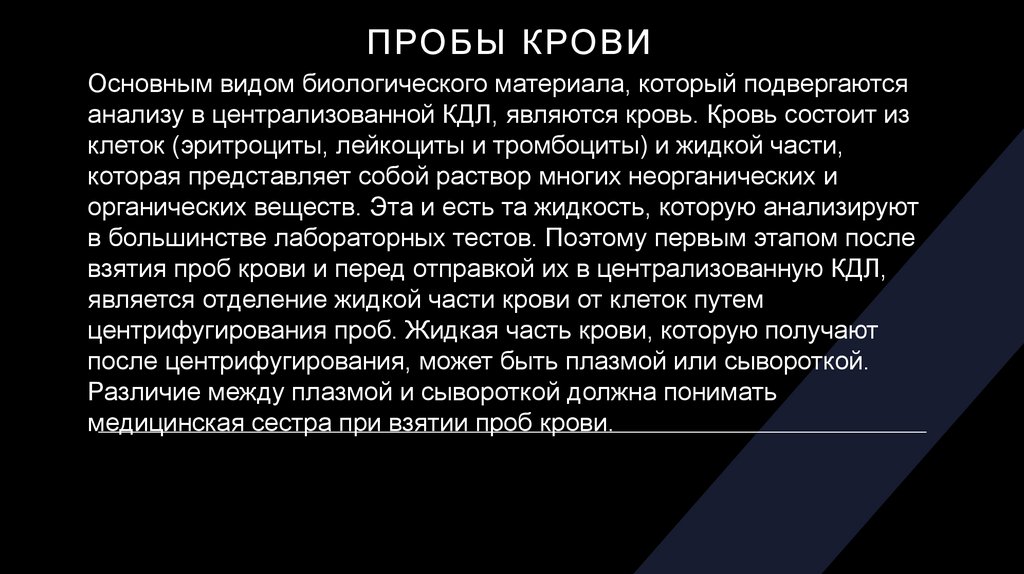 ПРОБЫ КРОВИ

Основным видом биологического материала, который подвергаются анализу в централизованной КДЛ, являются кровь. Кровь состоит из клеток (эритроциты, лейкоциты и тромбоциты) и жидкой части, которая представляет собой раствор многих неорганических и органических веществ. Эта и есть та жидкость, которую анализируют в большинстве лабораторных тестов. Поэтому первым этапом после взятия проб крови и перед отправкой их в централизованную КДЛ, является отделение жидкой части крови от клеток путем центрифугирования проб. Жидкая часть крови, которую получают после центрифугирования, может быть плазмой или сывороткой. Различие между плазмой и сывороткой должна понимать медицинская сестра при взятии проб крови.